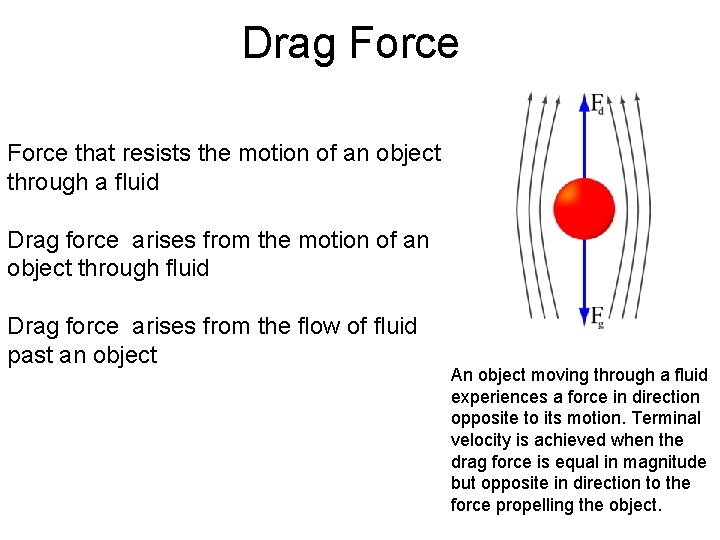 Drag Force

Force that resists the motion of an object through a fluid

Drag force arises from the motion of an object through fluid

Drag force arises from the flow of fluid past an object

$F_d$

$F_g$

An object moving through a fluid experiences a force in direction opposite to its motion. Terminal velocity is achieved when the drag force is equal in magnitude but opposite in direction to the force propelling the object.